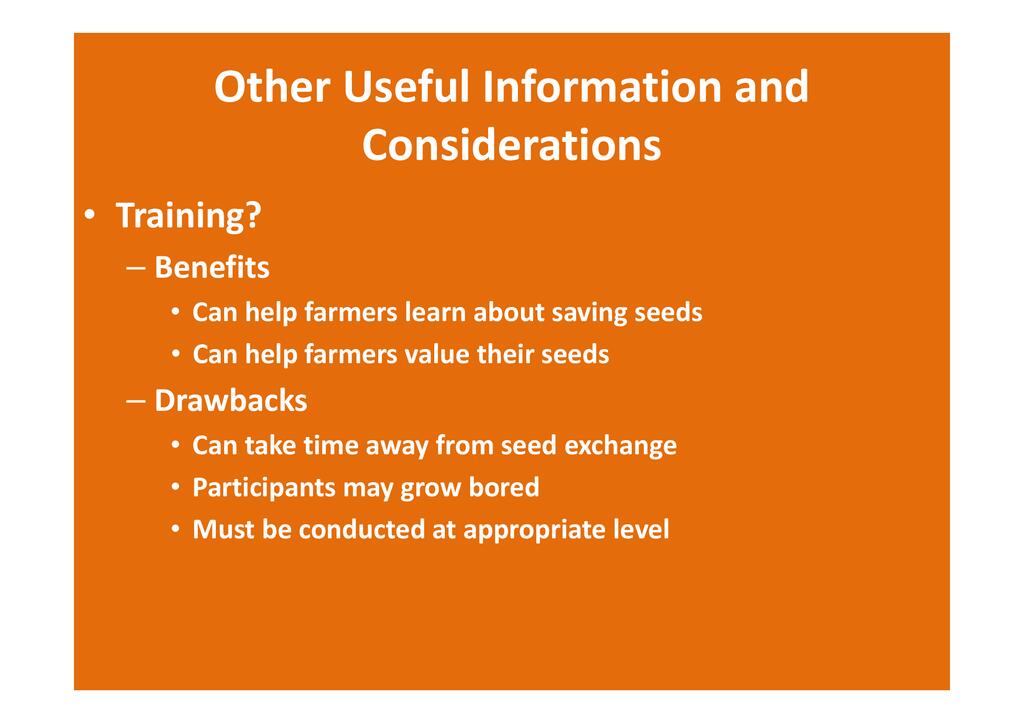 Other Useful Information and Considerations

• Training?
 – Benefits
  • Can help farmers learn about saving seeds
  • Can help farmers value their seeds
 – Drawbacks
  • Can take time away from seed exchange
  • Participants may grow bored
  • Must be conducted at appropriate level